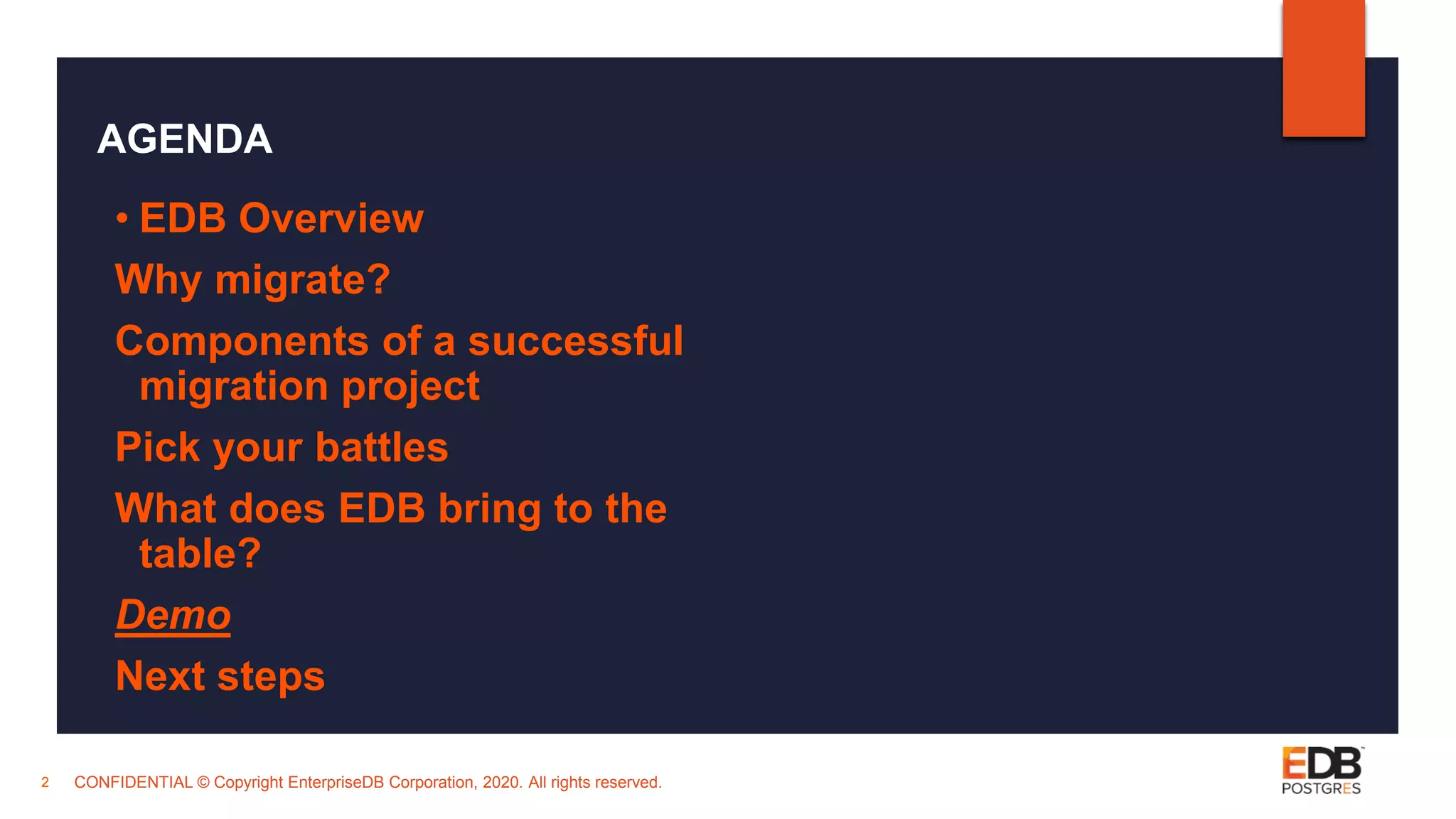 AGENDA

• EDB Overview

Why migrate?

Components of a successful migration project

Pick your battles

What does EDB bring to the table?

Demo

Next steps

2 CONFIDENTIAL © Copyright EnterpriseDB Corporation, 2020. All rights reserved.

EDB™
POSTGRES